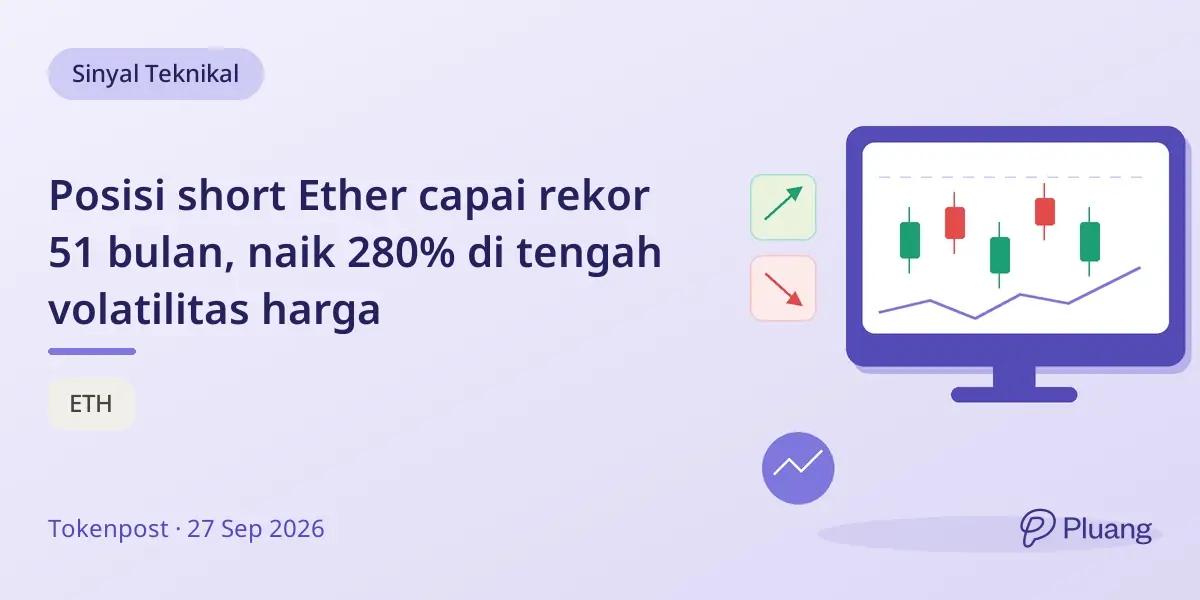 Sinyal Teknikal

Posisi short Ether capai rekor 51 bulan, naik 280% di tengah volatilitas harga

ETH

Tokenpost · 27 Sep 2026

Pluang